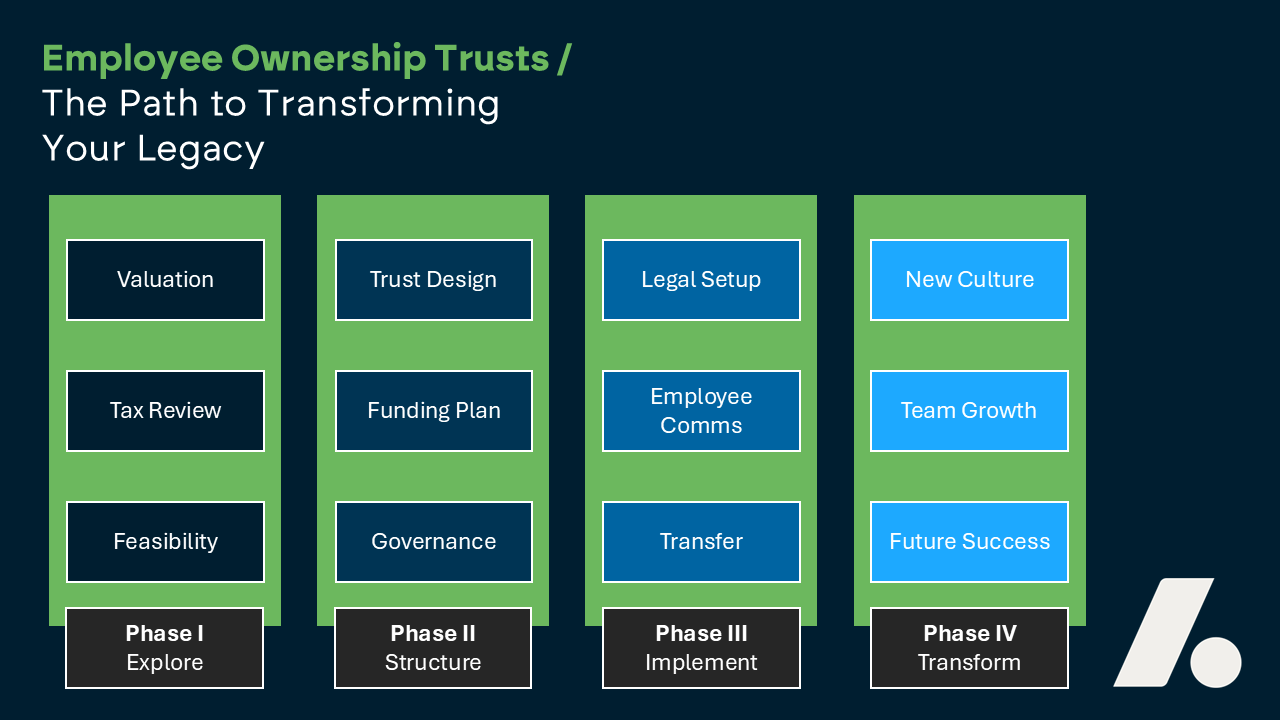 Employee Ownership Trusts /
The Path to Transforming Your Legacy

Valuation

Tax Review

Feasibility

Phase I
Explore

Trust Design

Funding Plan

Governance

Phase II
Structure

Legal Setup

Employee Comms

Transfer

Phase III
Implement

New Culture

Team Growth

Future Success

Phase IV
Transform